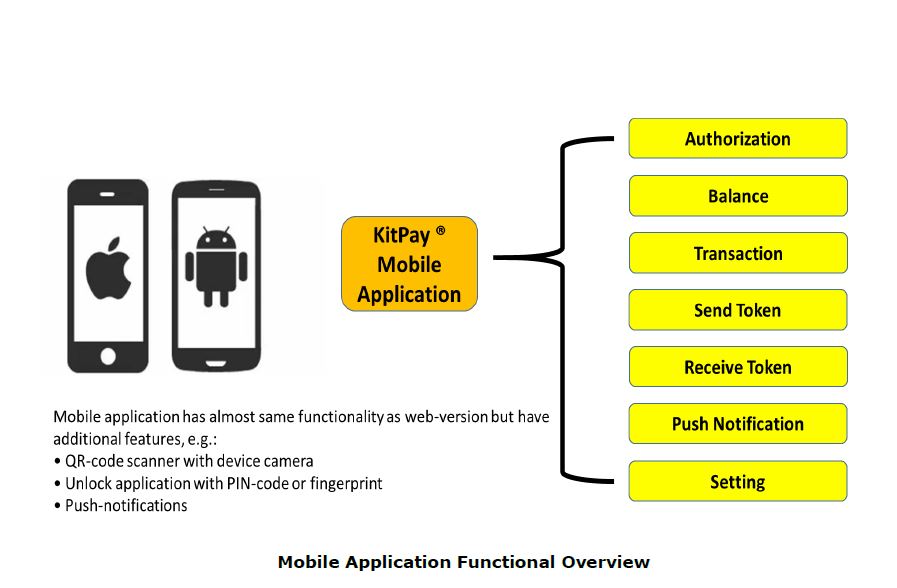 KitPay ®
Mobile
Application

Authorization

Balance

Transaction

Send Token

Receive Token

Push Notification

Setting

Mobile application has almost same functionality as web-version but have additional features, e.g.:
• QR-code scanner with device camera
• Unlock application with PIN-code or fingerprint
• Push-notifications

Mobile Application Functional Overview